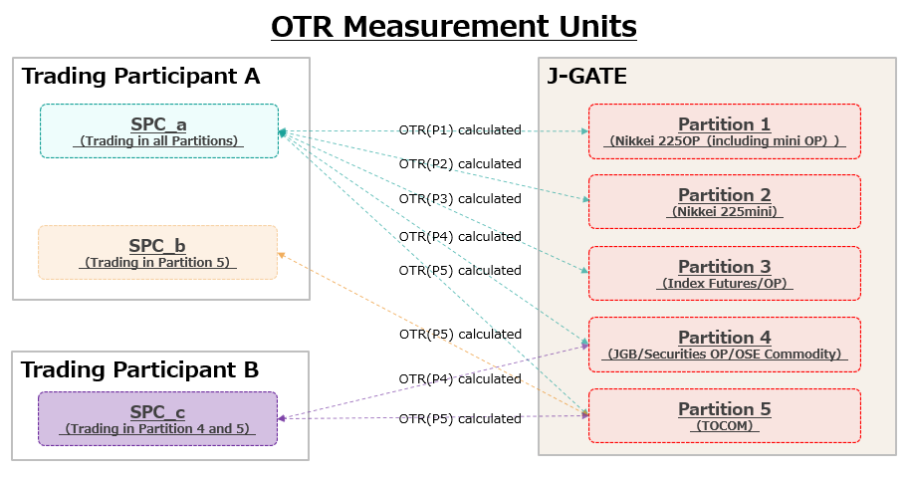 OTR Measurement Units

Trading Participant A

SPC_a
(Trading in all Partitions)

SPC_b
(Trading in Partition 5)

Trading Participant B

SPC_c
(Trading in Partition 4 and 5)

OTR(P1) calculated
OTR(P2) calculated
OTR(P3) calculated
OTR(P4) calculated
OTR(P5) calculated
OTR(P5) calculated
OTR(P4) calculated
OTR(P5) calculated

J-GATE

Partition 1
(Nikkei 225OP (including mini OP) )

Partition 2
(Nikkei 225mini)

Partition 3
(Index Futures/OP)

Partition 4
(JGB/Securities OP/OSE Commodity)

Partition 5
(TOCOM)